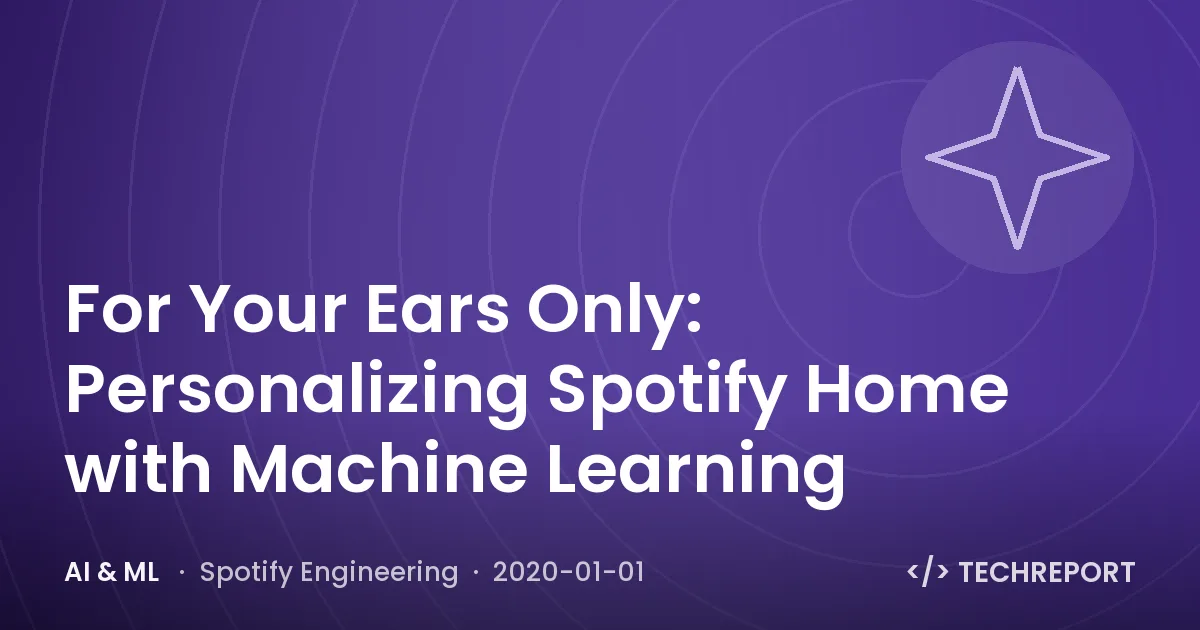 For Your Ears Only: Personalizing Spotify Home with Machine Learning

AI & ML · Spotify Engineering · 2020-01-01

</> TECHREPORT